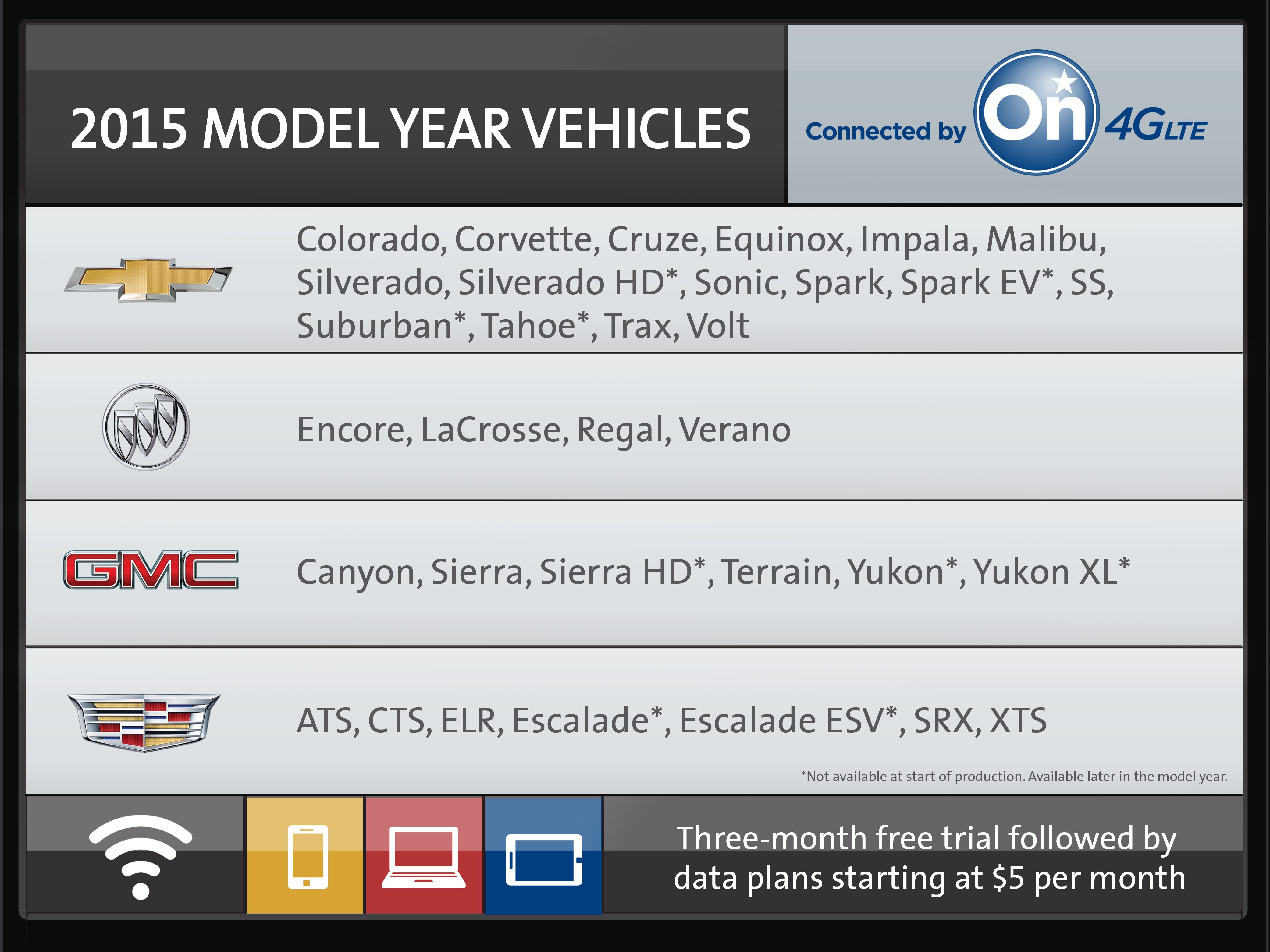 2015 MODEL YEAR VEHICLES

Connected by On 4G LTE

Colorado, Corvette, Cruze, Equinox, Impala, Malibu, Silverado, Silverado HD*, Sonic, Spark, Spark EV*, SS, Suburban*, Tahoe*, Trax, Volt

Encore, LaCrosse, Regal, Verano

GMC

Canyon, Sierra, Sierra HD*, Terrain, Yukon*, Yukon XL*

ATS, CTS, ELR, Escalade*, Escalade ESV*, SRX, XTS

*Not available at start of production. Available later in the model year.

Three-month free trial followed by data plans starting at $5 per month